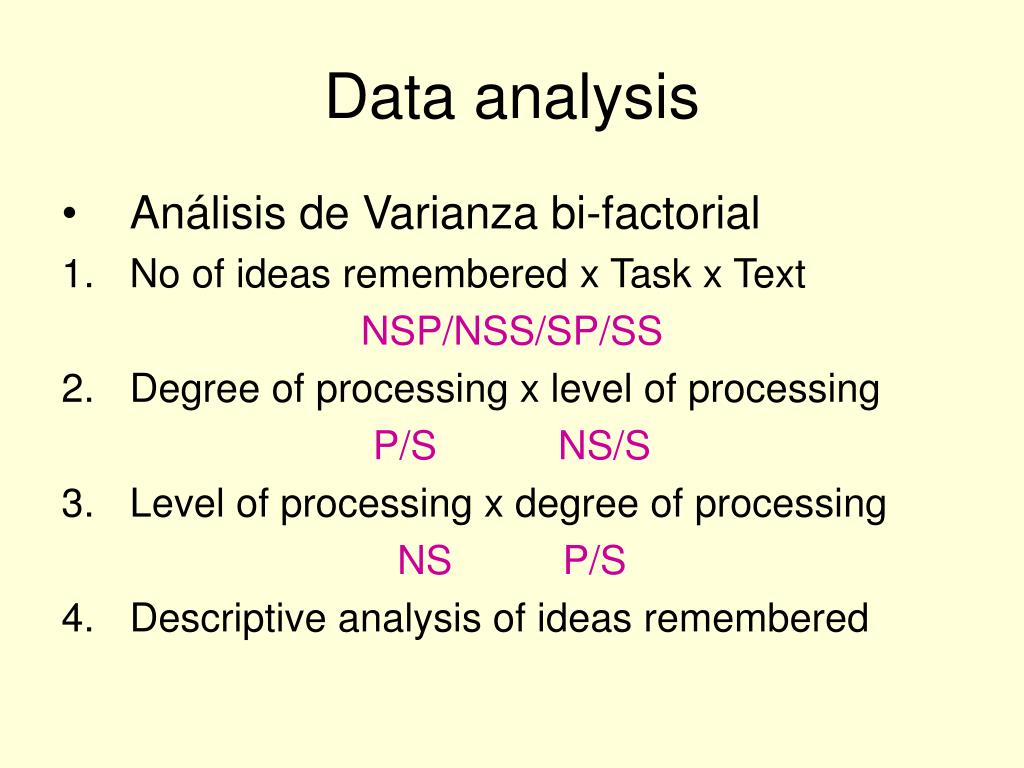 Data analysis

• Análisis de Varianza bi-factorial
1. No of ideas remembered x Task x Text
NSP/NSS/SP/SS
2. Degree of processing x level of processing
P/S NS/S
3. Level of processing x degree of processing
NS P/S
4. Descriptive analysis of ideas remembered